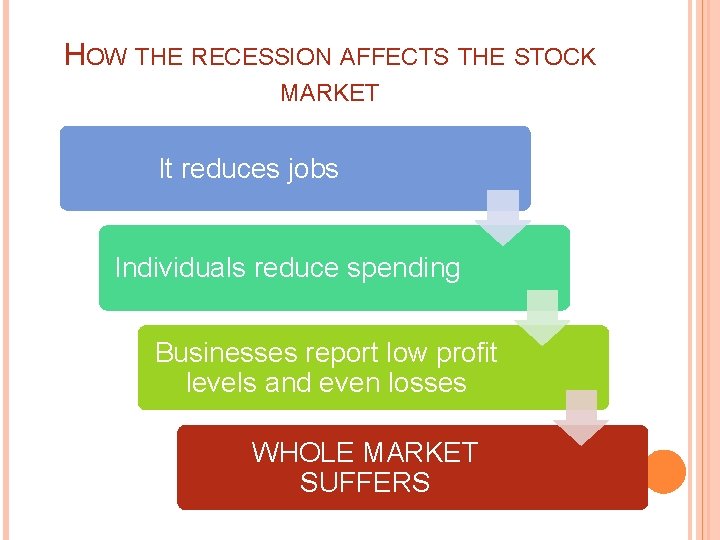 HOW THE RECESSION AFFECTS THE STOCK MARKET

It reduces jobs

Individuals reduce spending

Businesses report low profit levels and even losses

WHOLE MARKET SUFFERS